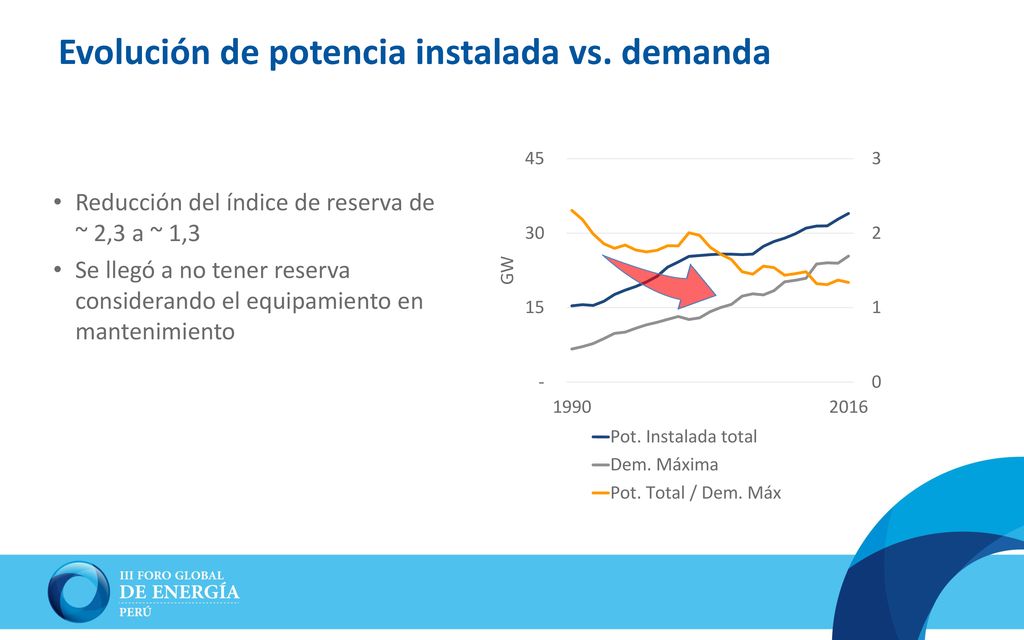 Evolución de potencia instalada vs. demanda

• Reducción del índice de reserva de ~ 2,3 a ~ 1,3
• Se llegó a no tener reserva considerando el equipamiento en mantenimiento

45
30
15
-
GW
3
2
1
0
1990
2016
Pot. Instalada total
Dem. Máxima
Pot. Total / Dem. Máx

III FORO GLOBAL
DE ENERGÍA
PERÚ